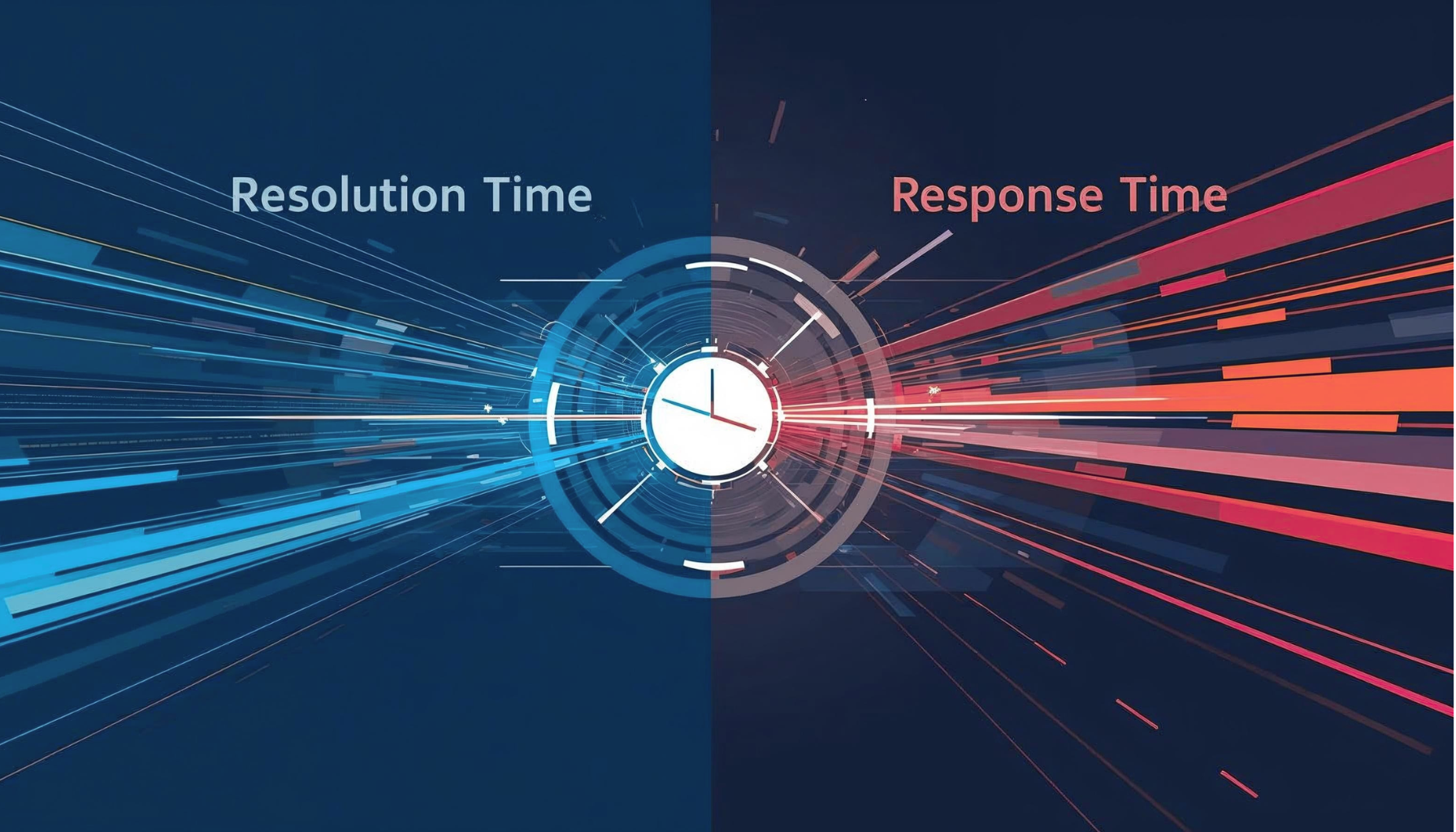 Resolution Time

Response Time